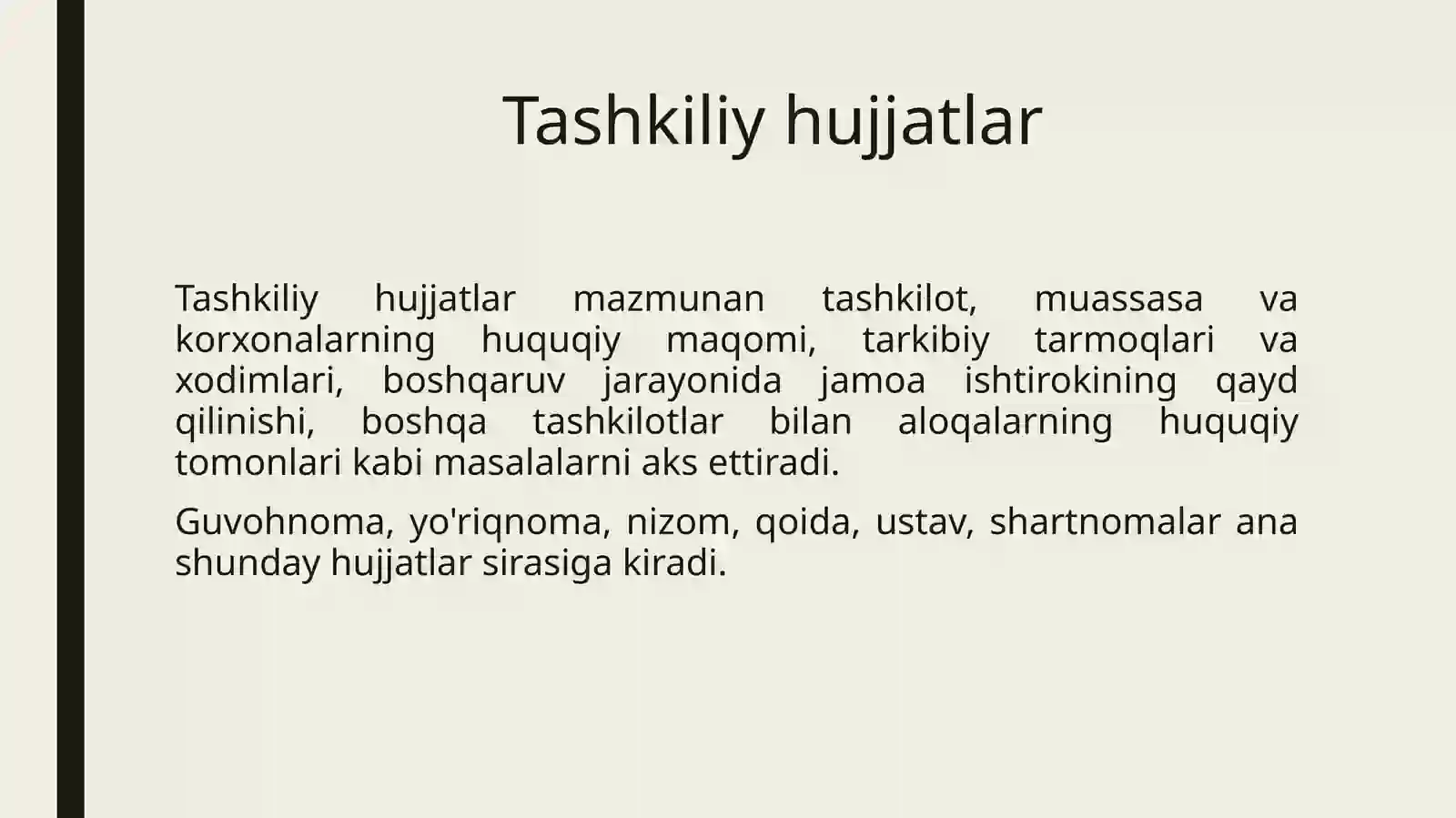 Tashkiliy hujjatlar

Tashkiliy hujjatlar mazmunan tashkilot, muassasa va korxonalarning huquqiy maqomi, tarkibiy tarmoqlari va xodimlari, boshqaruv jarayonida jamoa ishtirokining qayd qilinishi, boshqa tashkilotlar bilan aloqalarning huquqiy tomonlari kabi masalalarni aks ettiradi.

Guvohnoma, yo'riqnoma, nizom, qoida, ustav, shartnomalar ana shunday hujjatlar sirasiga kiradi.